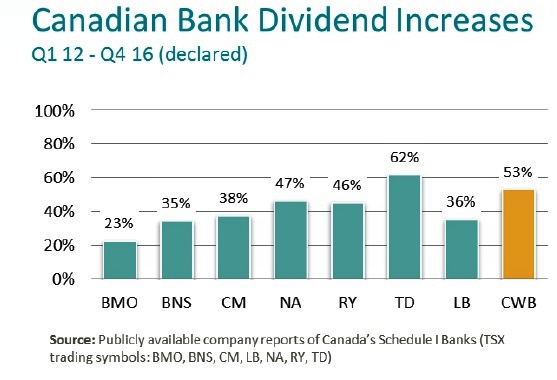 Canadian Bank Dividend Increases
Q1 12 - Q4 16 (declared)

100%
80%
60%
40%
20%
0%

23%
35%
38%
47%
46%
62%
36%
53%

BMO BNS CM NA RY TD LB CWB

Source: Publicly available company reports of Canada's Schedule I Banks (TSX trading symbols: BMO, BNS, CM, LB, NA, RY, TD)